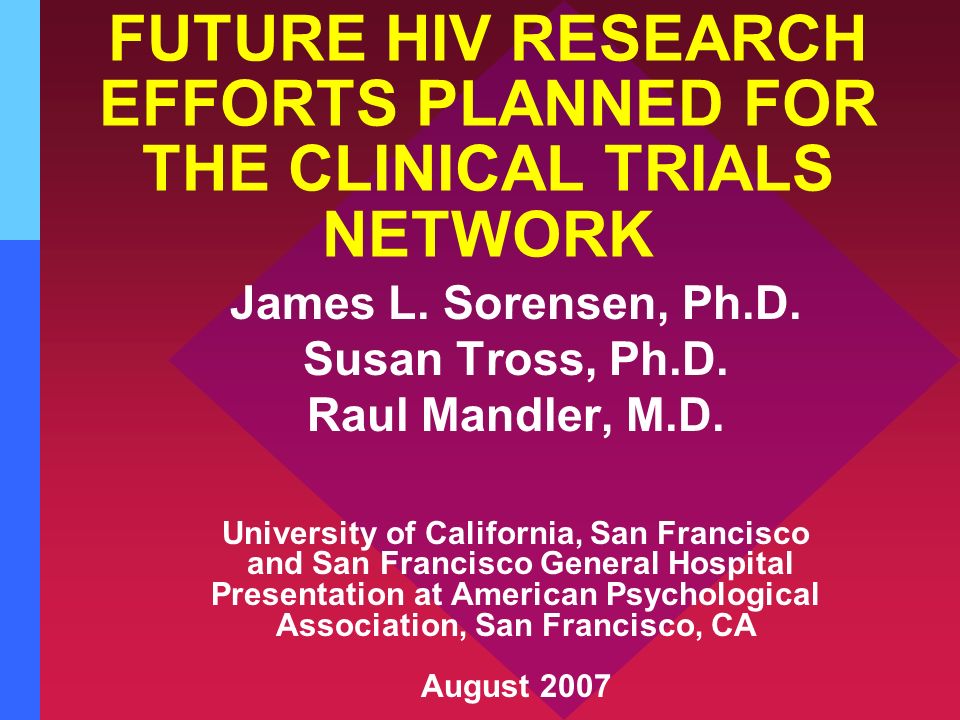 FUTURE HIV RESEARCH EFFORTS PLANNED FOR THE CLINICAL TRIALS NETWORK

James L. Sorensen, Ph.D.
Susan Tross, Ph.D.
Raul Mandler, M.D.

University of California, San Francisco and San Francisco General Hospital
Presentation at American Psychological Association, San Francisco, CA

August 2007